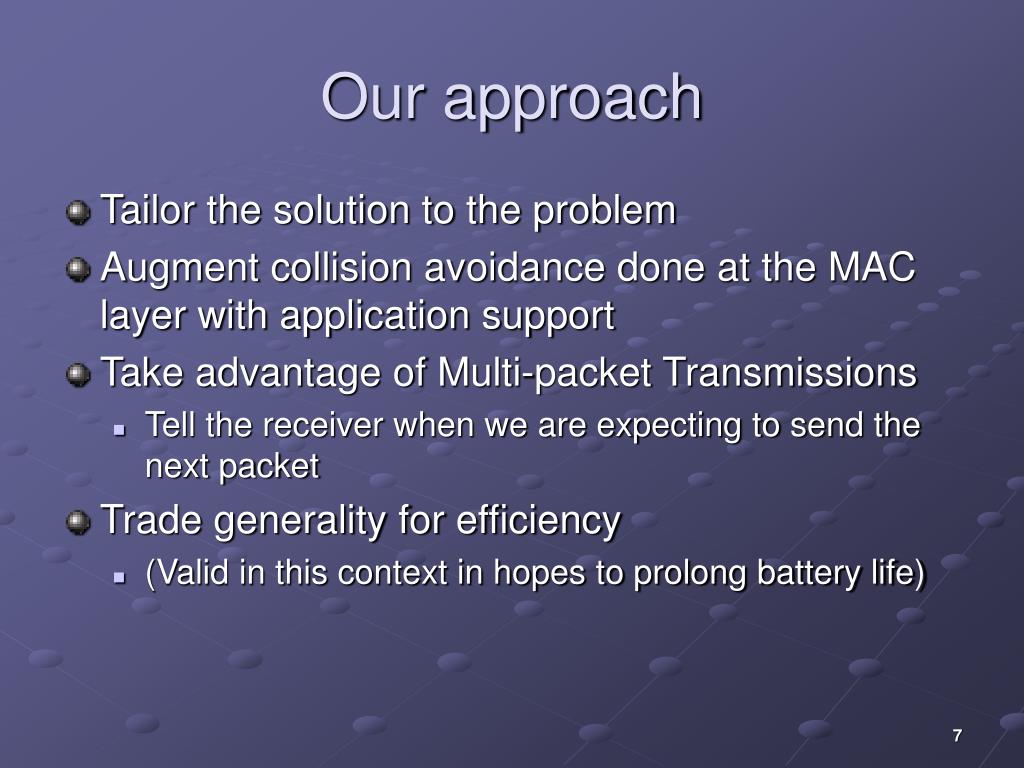 Our approach

Tailor the solution to the problem

Augment collision avoidance done at the MAC layer with application support

Take advantage of Multi-packet Transmissions

Tell the receiver when we are expecting to send the next packet

Trade generality for efficiency

(Valid in this context in hopes to prolong battery life)

7